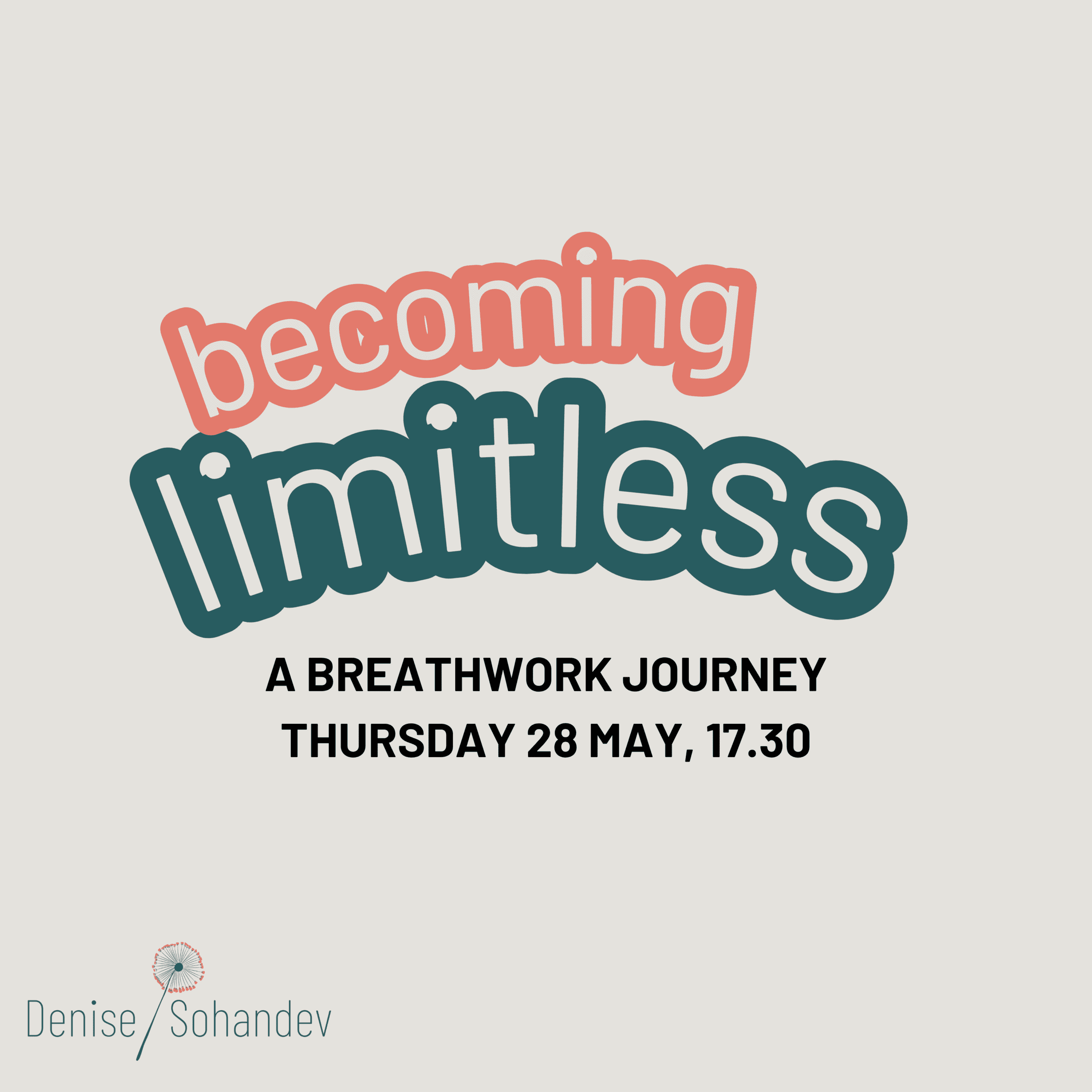 becoming
limitless

A BREATHWORK JOURNEY
THURSDAY 28 MAY, 17.30

Denise Sohandev